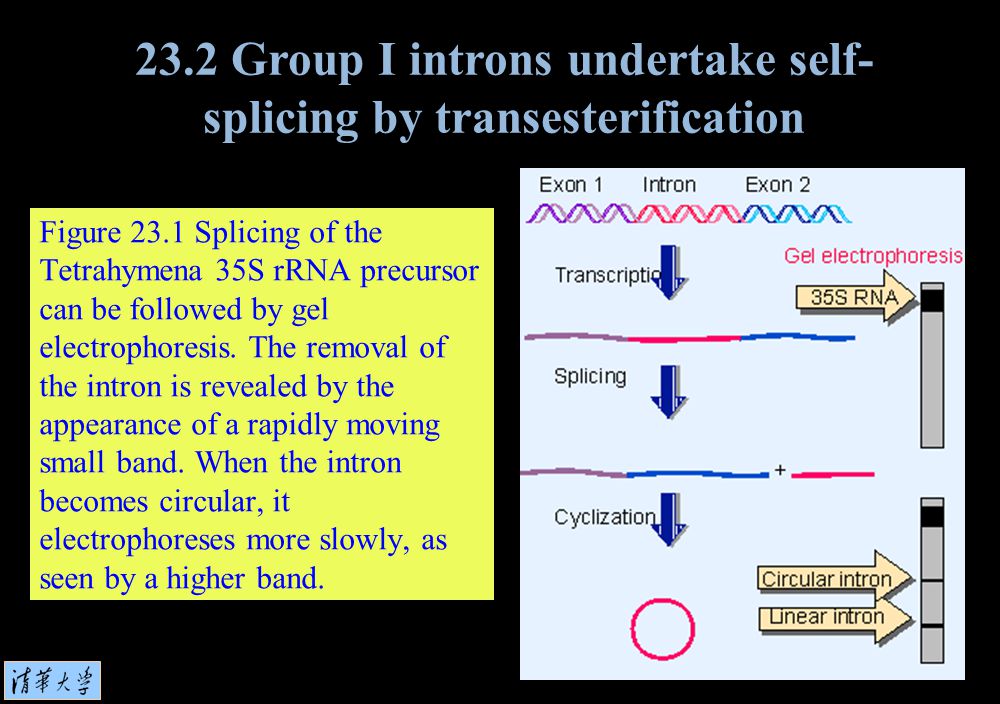 23.2 Group I introns undertake self-splicing by transesterification

Figure 23.1 Splicing of the Tetrahymena 35S rRNA precursor can be followed by gel electrophoresis. The removal of the intron is revealed by the appearance of a rapidly moving small band. When the intron becomes circular, it electrophoreses more slowly, as seen by a higher band.

Exon 1 Intron Exon 2

Transcription

Gel electrophoresis

35S RNA

Splicing

+

Cyclization

Circular intron

Linear intron

清華大學